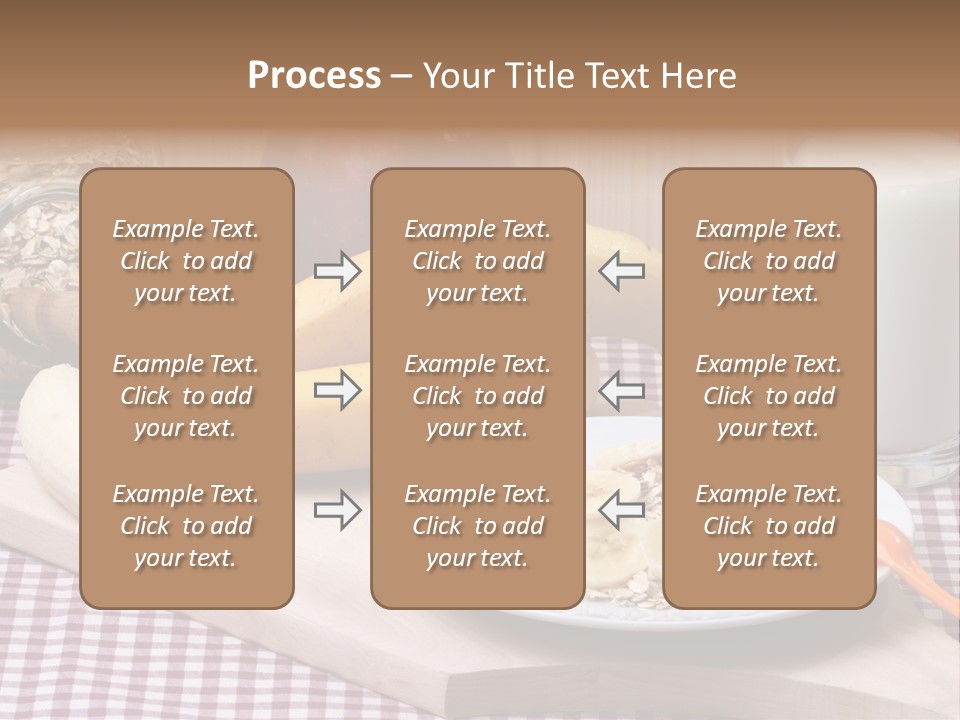 Process – Your Title Text Here

Example Text. Click to add your text.

Example Text. Click to add your text.

Example Text. Click to add your text.

Example Text. Click to add your text.

Example Text. Click to add your text.

Example Text. Click to add your text.

Example Text. Click to add your text.

Example Text. Click to add your text.

Example Text. Click to add your text.